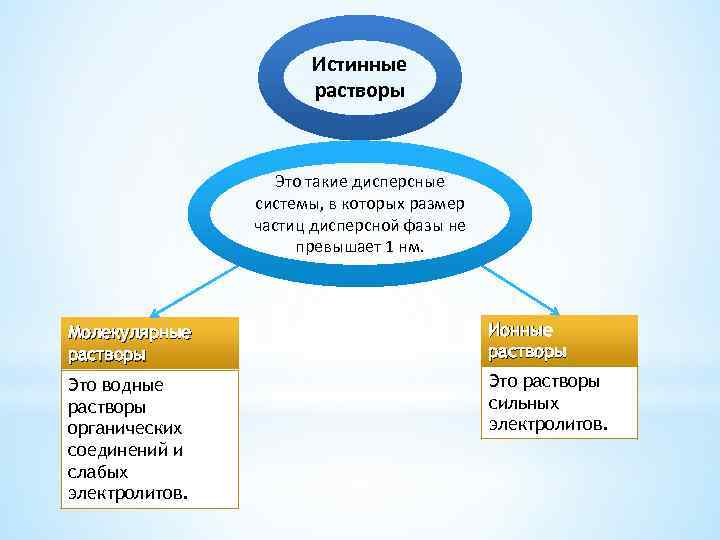 Истинные растворы

Это такие дисперсные системы, в которых размер частиц дисперсной фазы не превышает 1 нм.

Молекулярные растворы

Это водные растворы органических соединений и слабых электролитов.

Ионные растворы

Это растворы сильных электролитов.